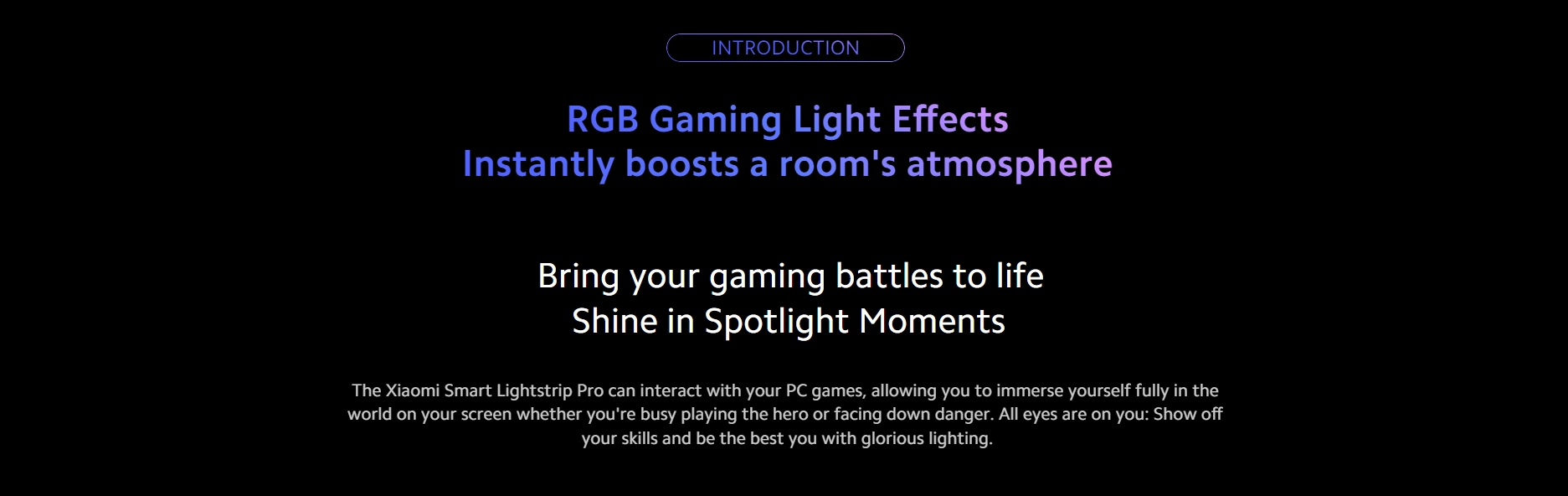 INTRODUCTION

RGB Gaming Light Effects
Instantly boosts a room's atmosphere

Bring your gaming battles to life
Shine in Spotlight Moments

The Xiaomi Smart Lightstrip Pro can interact with your PC games, allowing you to immerse yourself fully in the world on your screen whether you're busy playing the hero or facing down danger. All eyes are on you: Show off your skills and be the best you with glorious lighting.